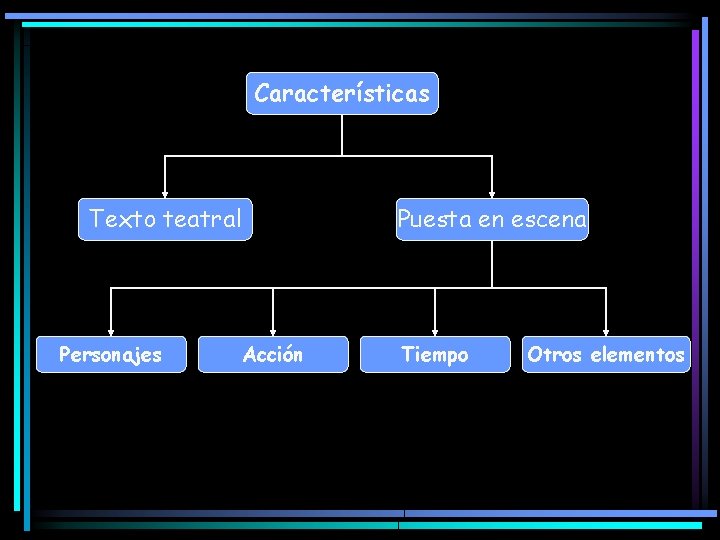 Características

Texto teatral

Puesta en escena

Personajes

Acción

Tiempo

Otros elementos